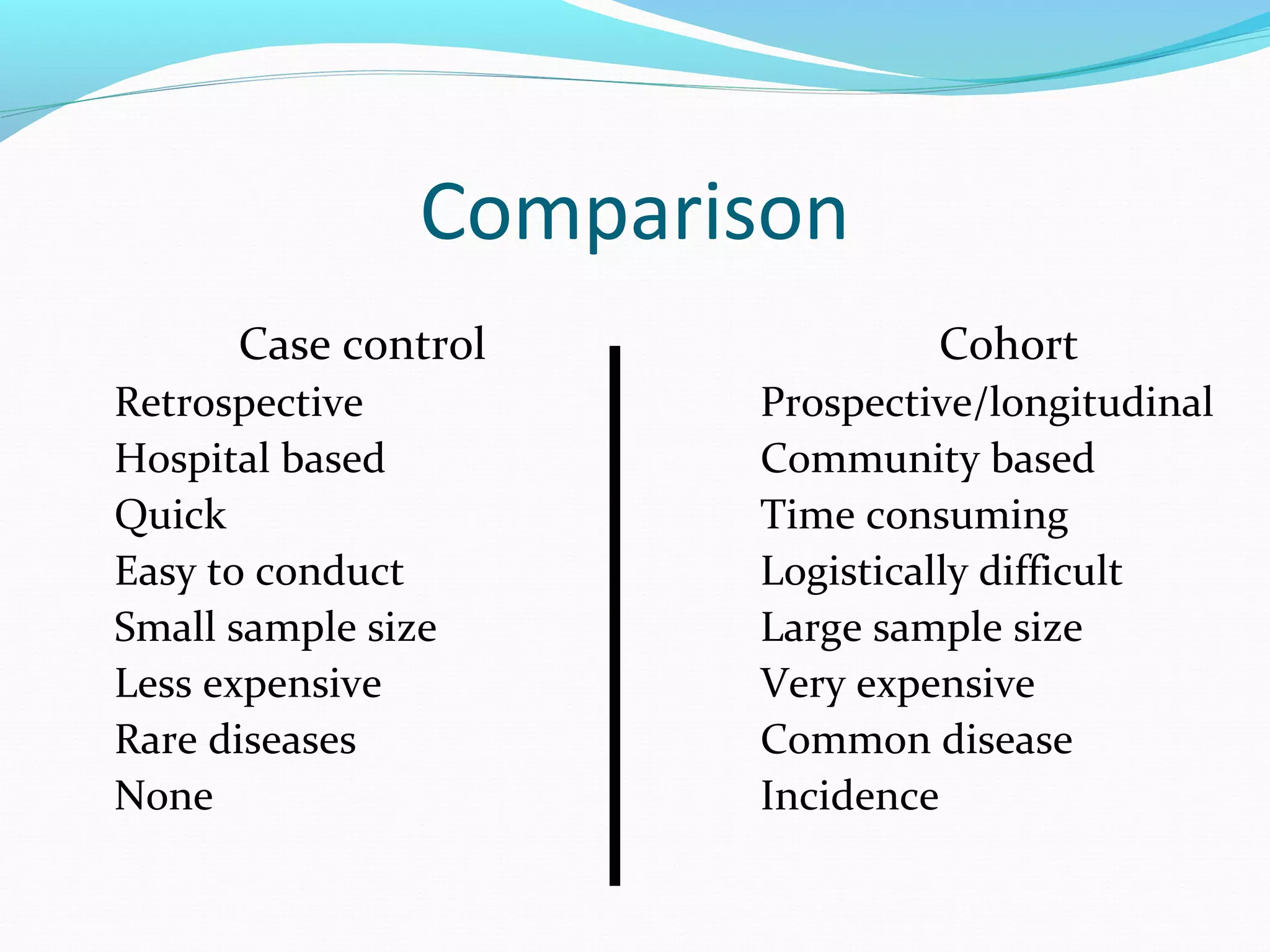 Comparison

Case control
Retrospective
Hospital based
Quick
Easy to conduct
Small sample size
Less expensive
Rare diseases
None

Cohort
Prospective/longitudinal
Community based
Time consuming
Logistically difficult
Large sample size
Very expensive
Common disease
Incidence